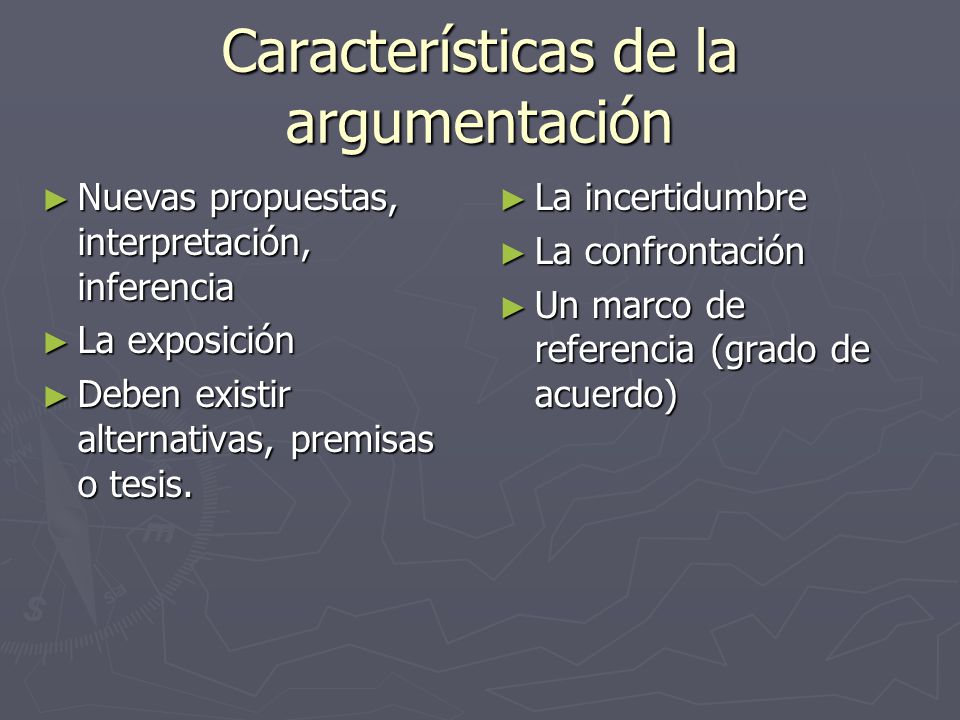 Características de la argumentación

► Nuevas propuestas, interpretación, inferencia
► La exposición
► Deben existir alternativas, premisas o tesis.

► La incertidumbre
► La confrontación
► Un marco de referencia (grado de acuerdo)